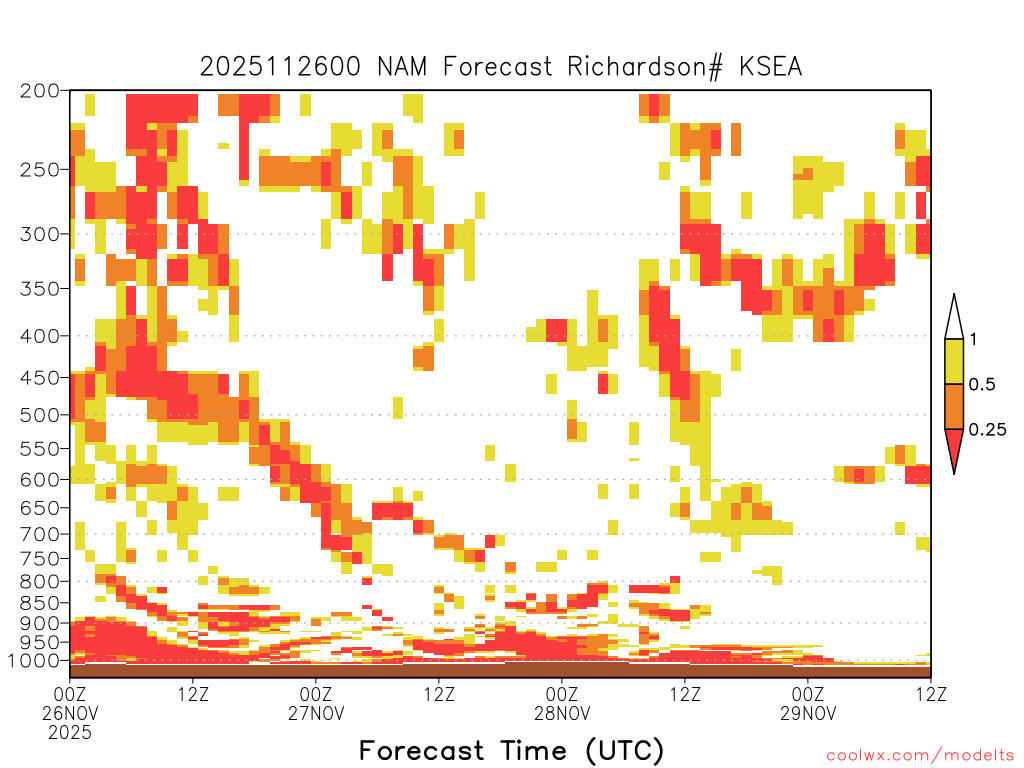 2025112600 NAM Forecast Richardson# KSEA

200
250
300
350
400
450
500
550
600
650
700
750
800
850
900
950
1000

1
0.5
0.25

00Z 26NOV 2025
12Z
00Z 27NOV
12Z
00Z 28NOV
12Z
00Z 29NOV
12Z

Forecast Time (UTC)

coolwx.com/modelts